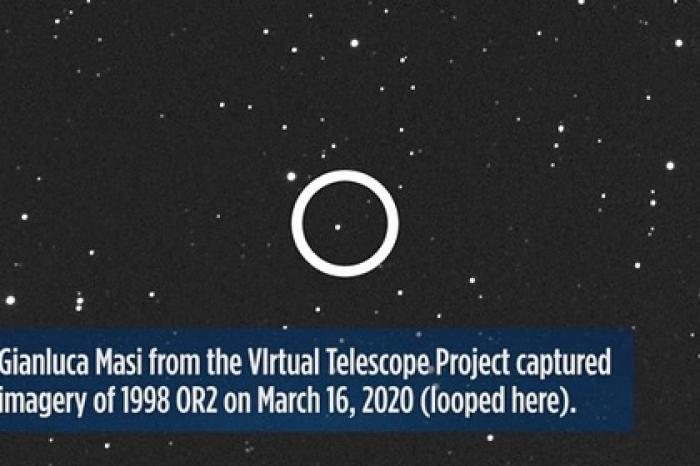 Gianluca Masi from the VIrtual Telescope Project captured imagery of 1998 OR2 on March 16, 2020 (looped here).